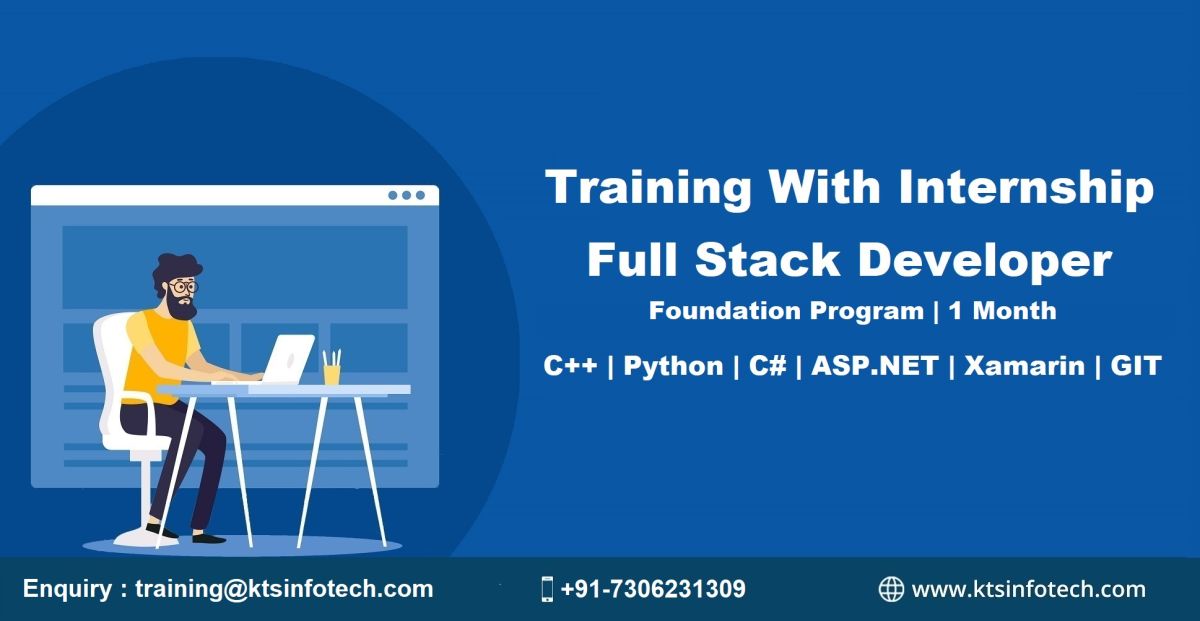 Training With Internship
Full Stack Developer
Foundation Program | 1 Month
C++ | Python | C# | ASP.NET | Xamarin | GIT

Enquiry : training@ktsinfotech.com
+91-7306231309
www.ktsinfotech.com